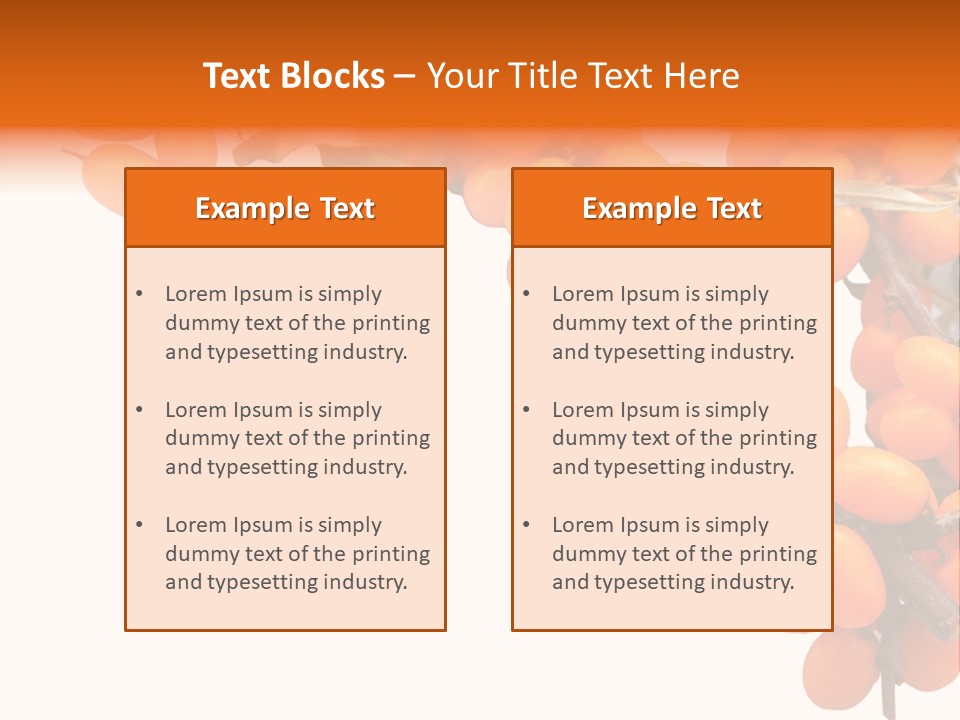 Text Blocks – Your Title Text Here

Example Text

• Lorem Ipsum is simply dummy text of the printing and typesetting industry.

• Lorem Ipsum is simply dummy text of the printing and typesetting industry.

• Lorem Ipsum is simply dummy text of the printing and typesetting industry.

Example Text

• Lorem Ipsum is simply dummy text of the printing and typesetting industry.

• Lorem Ipsum is simply dummy text of the printing and typesetting industry.

• Lorem Ipsum is simply dummy text of the printing and typesetting industry.